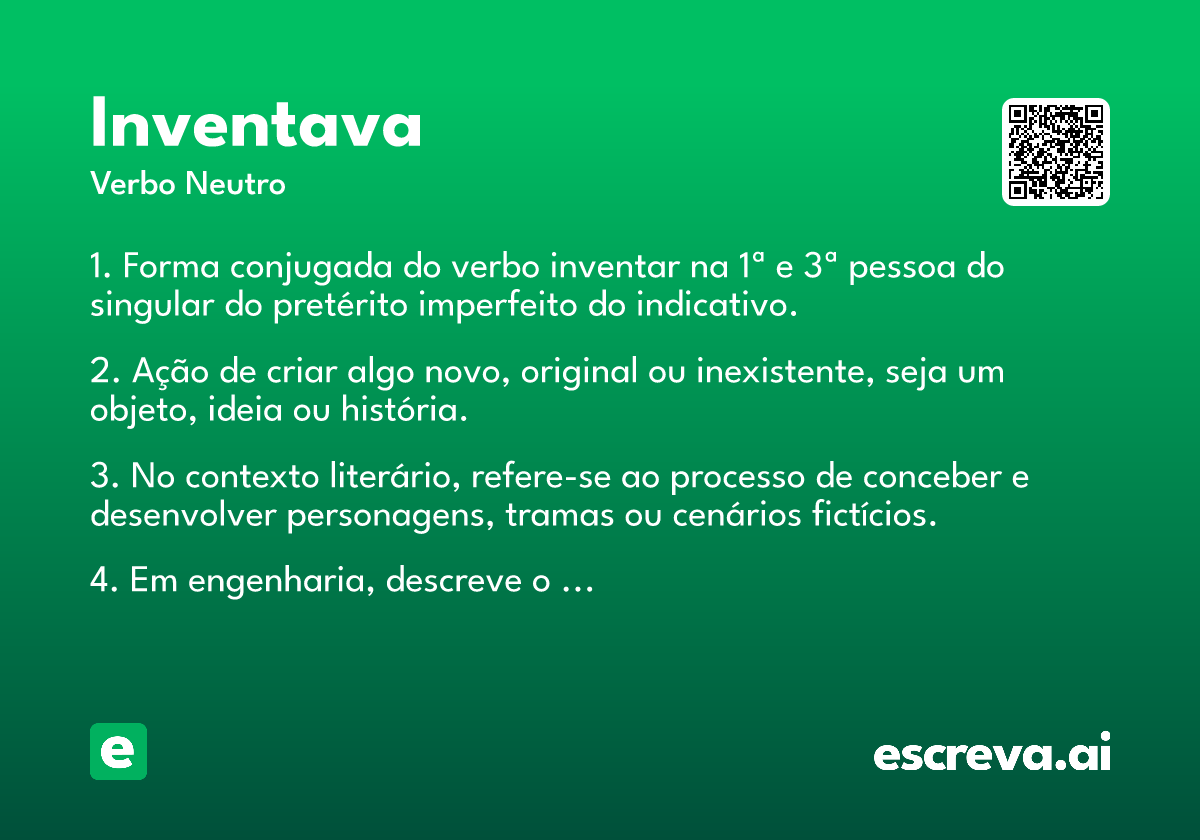 Inventava

Verbo Neutro

1. Forma conjugada do verbo inventar na 1ª e 3ª pessoa do singular do pretérito imperfeito do indicativo.

2. Ação de criar algo novo, original ou inexistente, seja um objeto, ideia ou história.

3. No contexto literário, refere-se ao processo de conceber e desenvolver personagens, tramas ou cenários fictícios.

4. Em engenharia, descreve o ...

e

escreva.ai